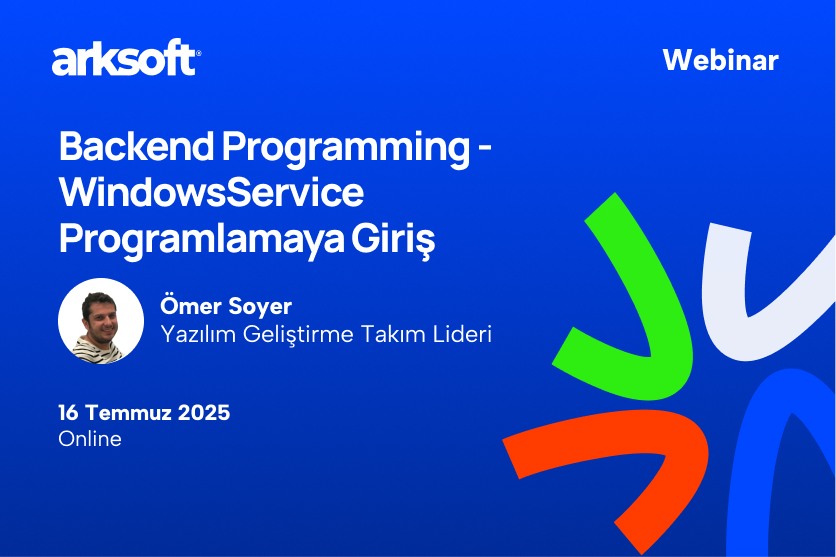 arksoft®

Webinar

Backend Programming - WindowsService Programlamaya Giriş

Ömer Soyer
Yazılım Geliştirme Takım Lideri

16 Temmuz 2025
Online